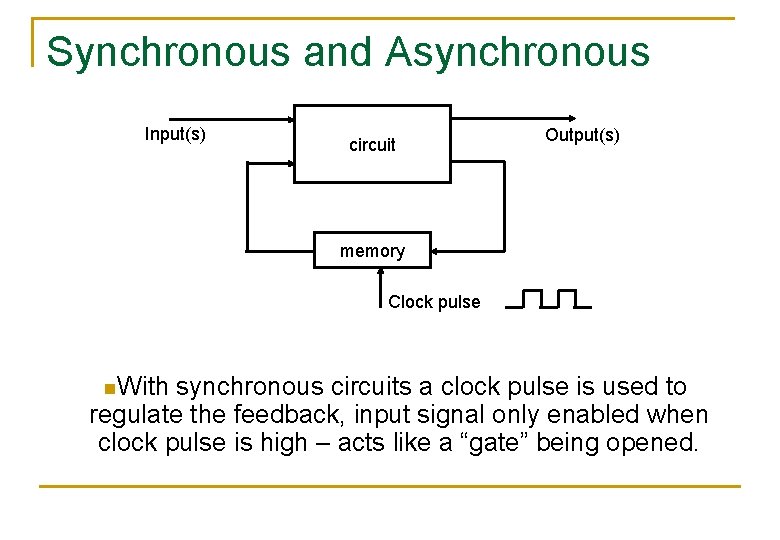 Synchronous and Asynchronous

Input(s)

circuit

Output(s)

memory

Clock pulse

With synchronous circuits a clock pulse is used to regulate the feedback, input signal only enabled when clock pulse is high – acts like a “gate” being opened.